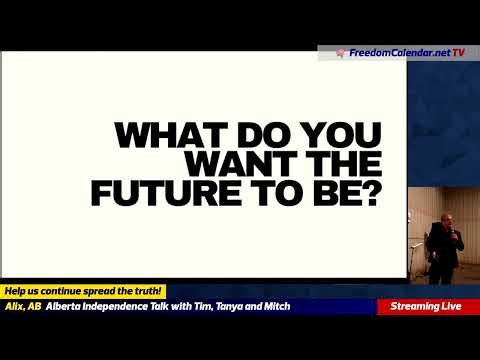 FreedomCalendar.net TV

WHAT DO YOU WANT THE FUTURE TO BE?

Help us continue spread the truth!

Alix, AB Alberta Independence Talk with Tim, Tanya and Mitch

Streaming Live